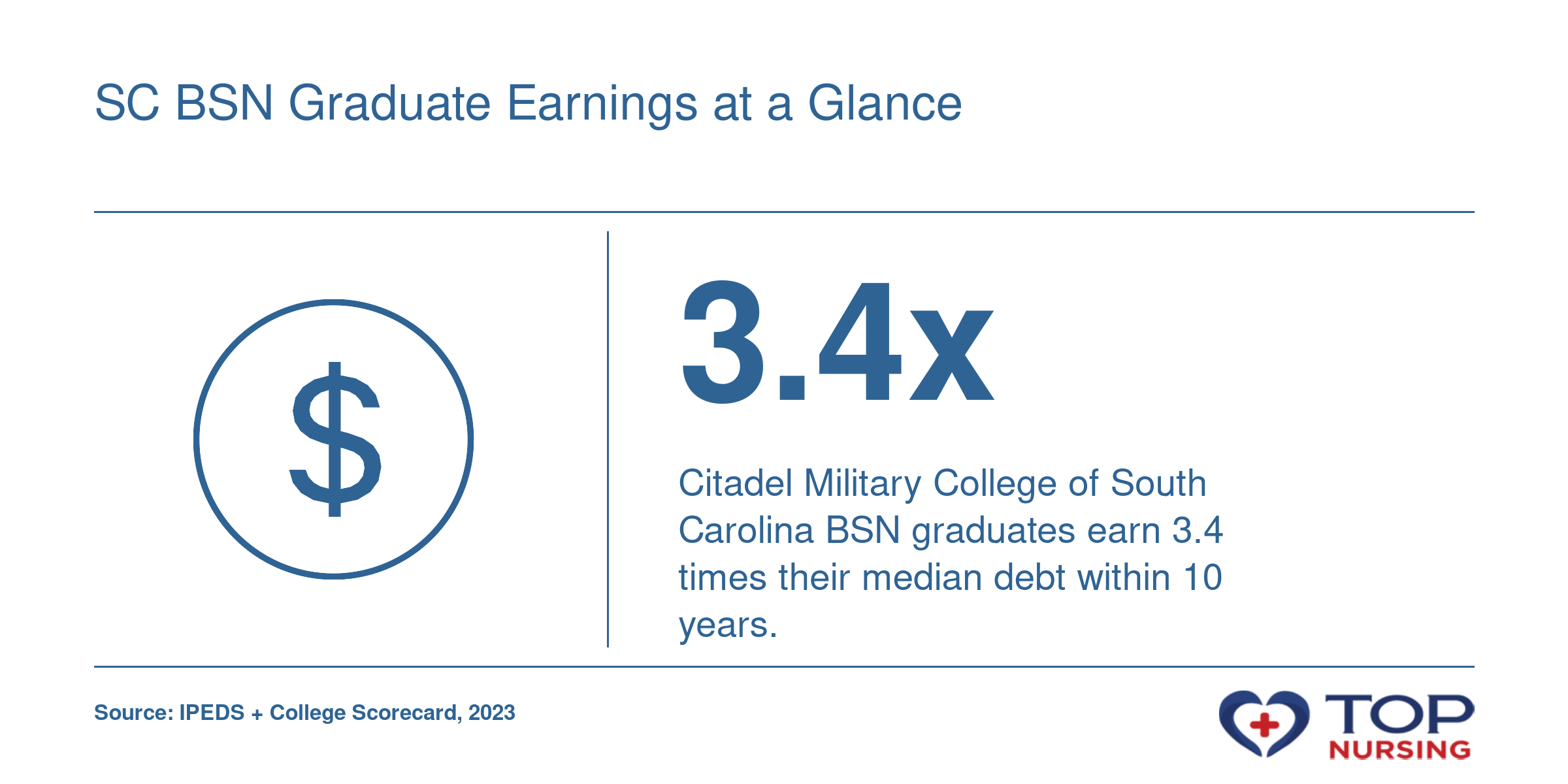 SC BSN Graduate Earnings at a Glance

$

3.4x

Citadel Military College of South Carolina BSN graduates earn 3.4 times their median debt within 10 years.

Source: IPEDS + College Scorecard, 2023

TOP NURSING